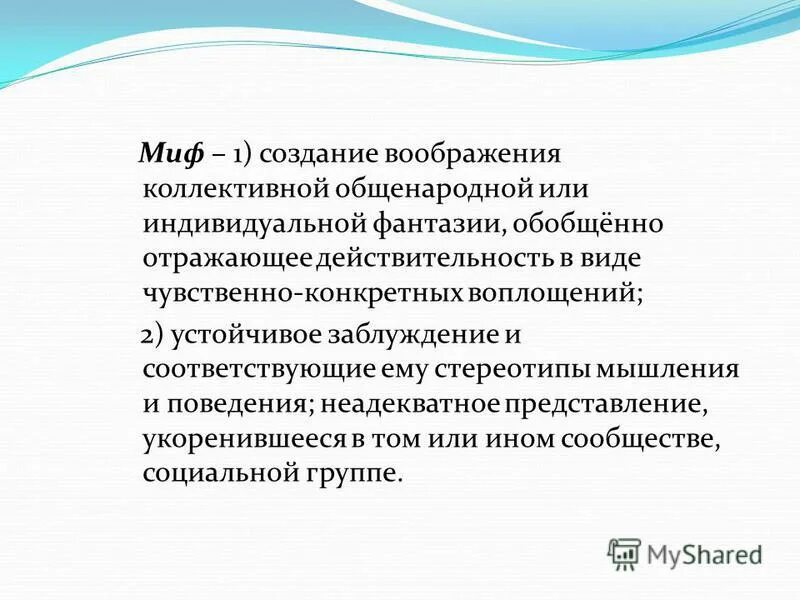 Миф – 1) создание воображения коллективной общенародной или индивидуальной фантазии, обобщённо отражающее действительность в виде чувственно-конкретных воплощений;

2) устойчивое заблуждение и соответствующие ему стереотипы мышления и поведения; неадекватное представление, укоренившееся в том или ином сообществе, социальной группе.

MyShared